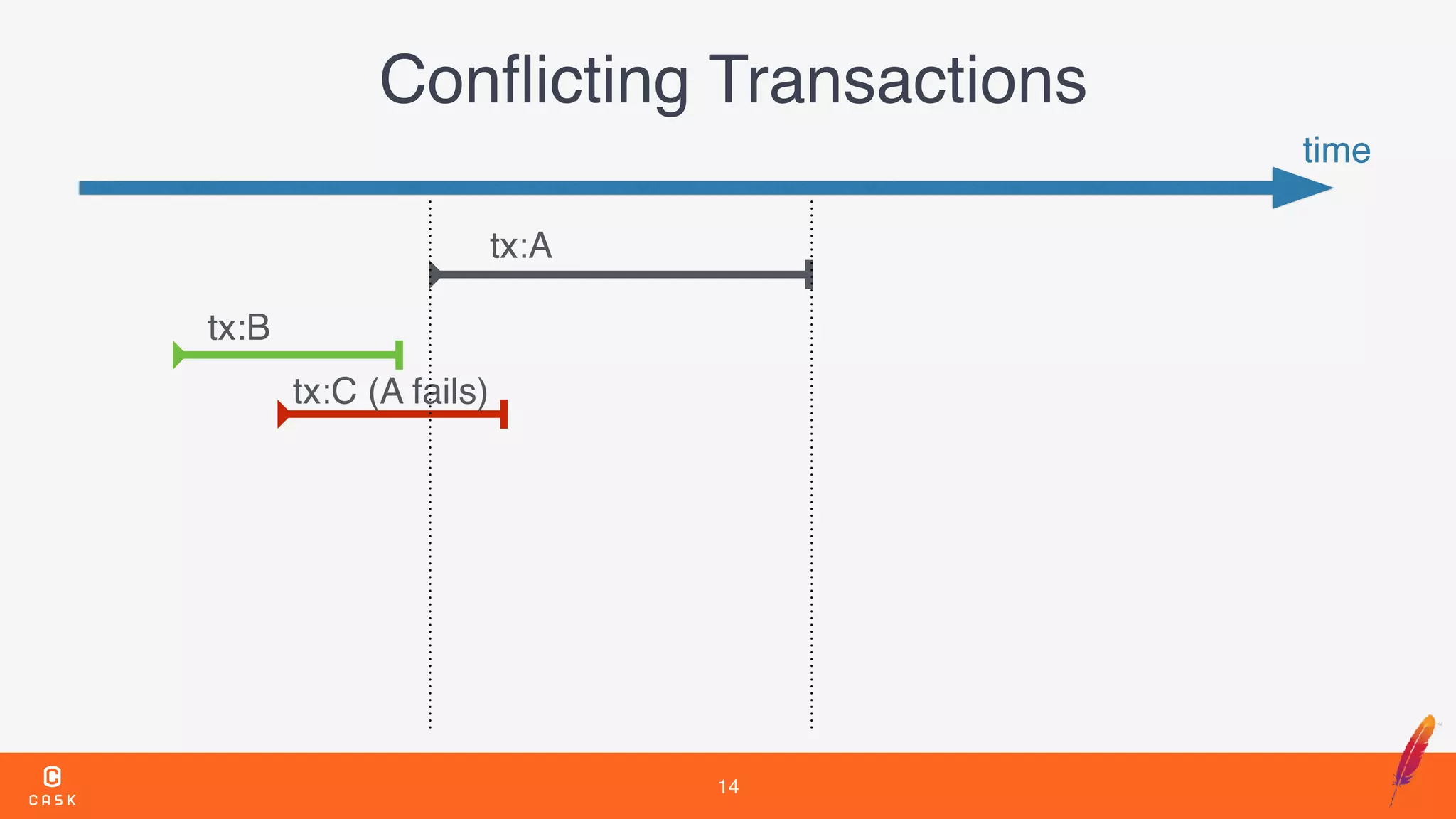 Conflicting Transactions

time

tx:A

tx:B

tx:C (A fails)

CASK

14